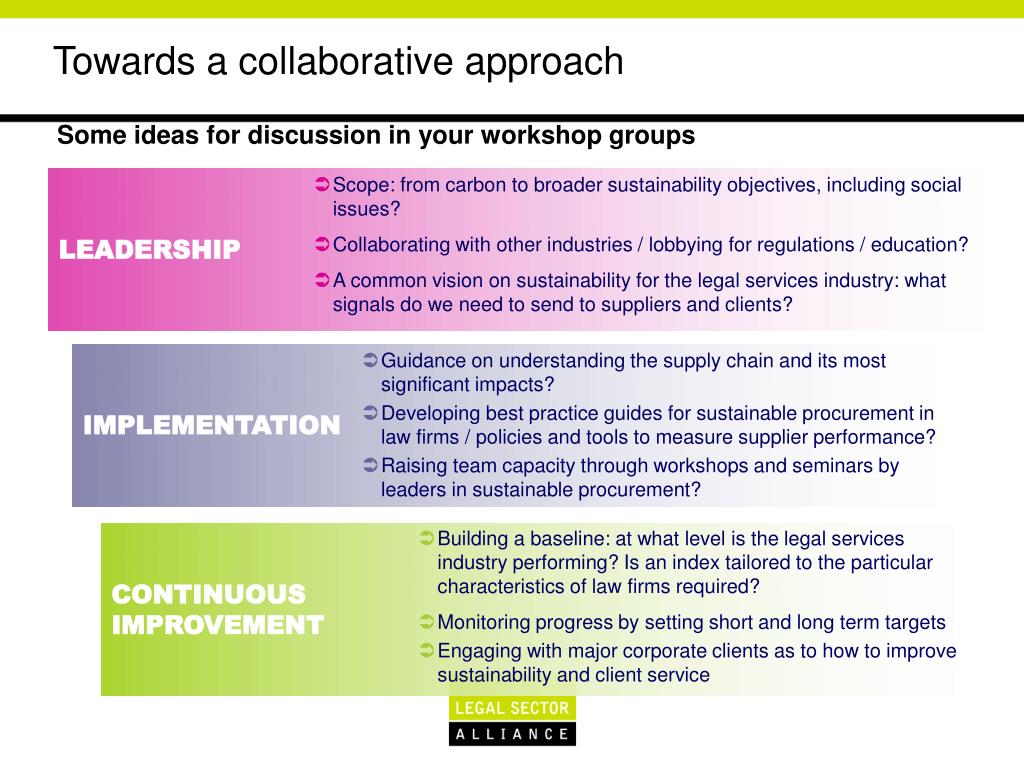 Towards a collaborative approach

Some ideas for discussion in your workshop groups

LEADERSHIP

➲ Scope: from carbon to broader sustainability objectives, including social issues?

➲ Collaborating with other industries / lobbying for regulations / education?

➲ A common vision on sustainability for the legal services industry: what signals do we need to send to suppliers and clients?

IMPLEMENTATION

➲ Guidance on understanding the supply chain and its most significant impacts?

➲ Developing best practice guides for sustainable procurement in law firms / policies and tools to measure supplier performance?

➲ Raising team capacity through workshops and seminars by leaders in sustainable procurement?

CONTINUOUS IMPROVEMENT

➲ Building a baseline: at what level is the legal services industry performing? Is an index tailored to the particular characteristics of law firms required?

➲ Monitoring progress by setting short and long term targets

➲ Engaging with major corporate clients as to how to improve sustainability and client service

LEGAL SECTOR
ALLIANCE